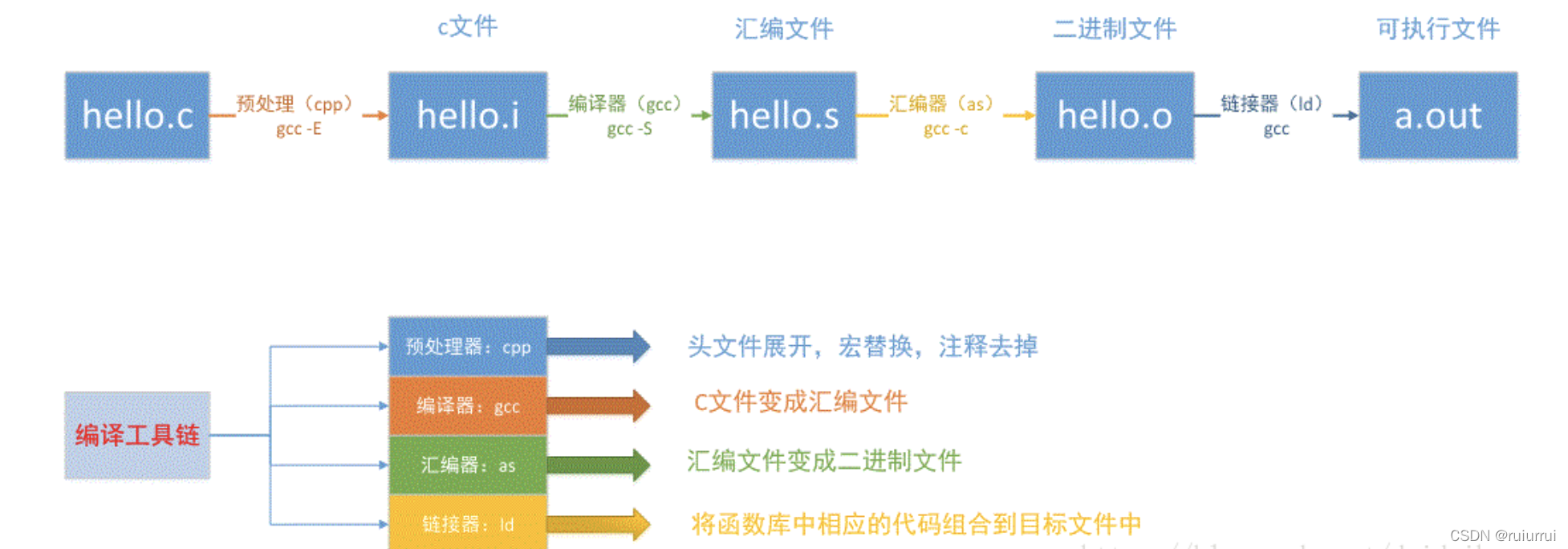 c文件 汇编文件 二进制文件 可执行文件

hello.c 预处理（cpp） gcc -E hello.i 编译器（gcc） gcc -S hello.s 汇编器（as） gcc -c hello.o 链接器（ld） gcc a.out

编译工具链

预处理器：cpp 头文件展开，宏替换，注释去掉

编译器：gcc C文件变成汇编文件

汇编器：as 汇编文件变成二进制文件

链接器：ld 将函数库中相应的代码组合到目标文件中

CSDN @ruiurrui